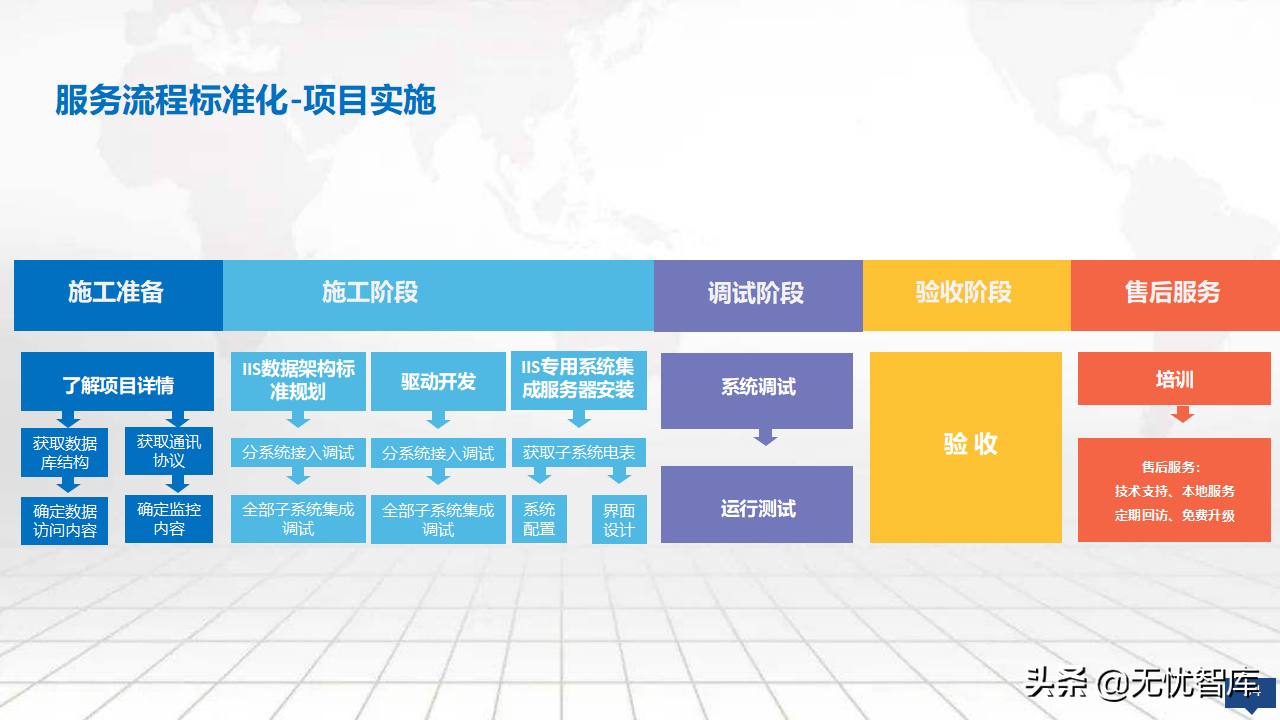 服务流程标准化-项目实施

施工准备

施工阶段

调试阶段

验收阶段

售后服务

了解项目详情

获取数据库结构

获取通讯协议

确定数据访问内容

确定监控内容

IIS数据架构标准规划

分系统接入调试

全部子系统集成调试

驱动开发

分系统接入调试

全部子系统集成调试

IIS专用系统集成服务器安装

获取子系统电表

系统配置

界面设计

系统调试

运行测试

验 收

培训

售后服务：
技术支持、本地服务
定期回访、免费升级

头条 @无忧智库